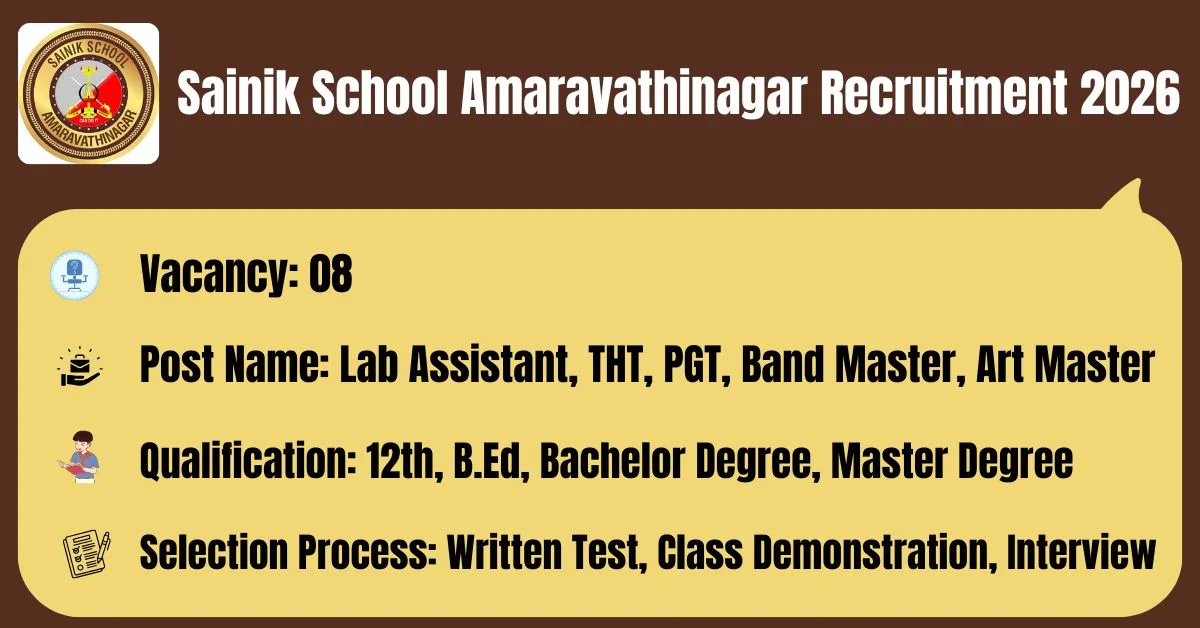 SAINIK SCHOOL
AMARAVATHINAGAR

Sainik School Amaravathinagar Recruitment 2026

Vacancy: 08

Post Name: Lab Assistant, THT, PGT, Band Master, Art Master

Qualification: 12th, B.Ed, Bachelor Degree, Master Degree

Selection Process: Written Test, Class Demonstration, Interview